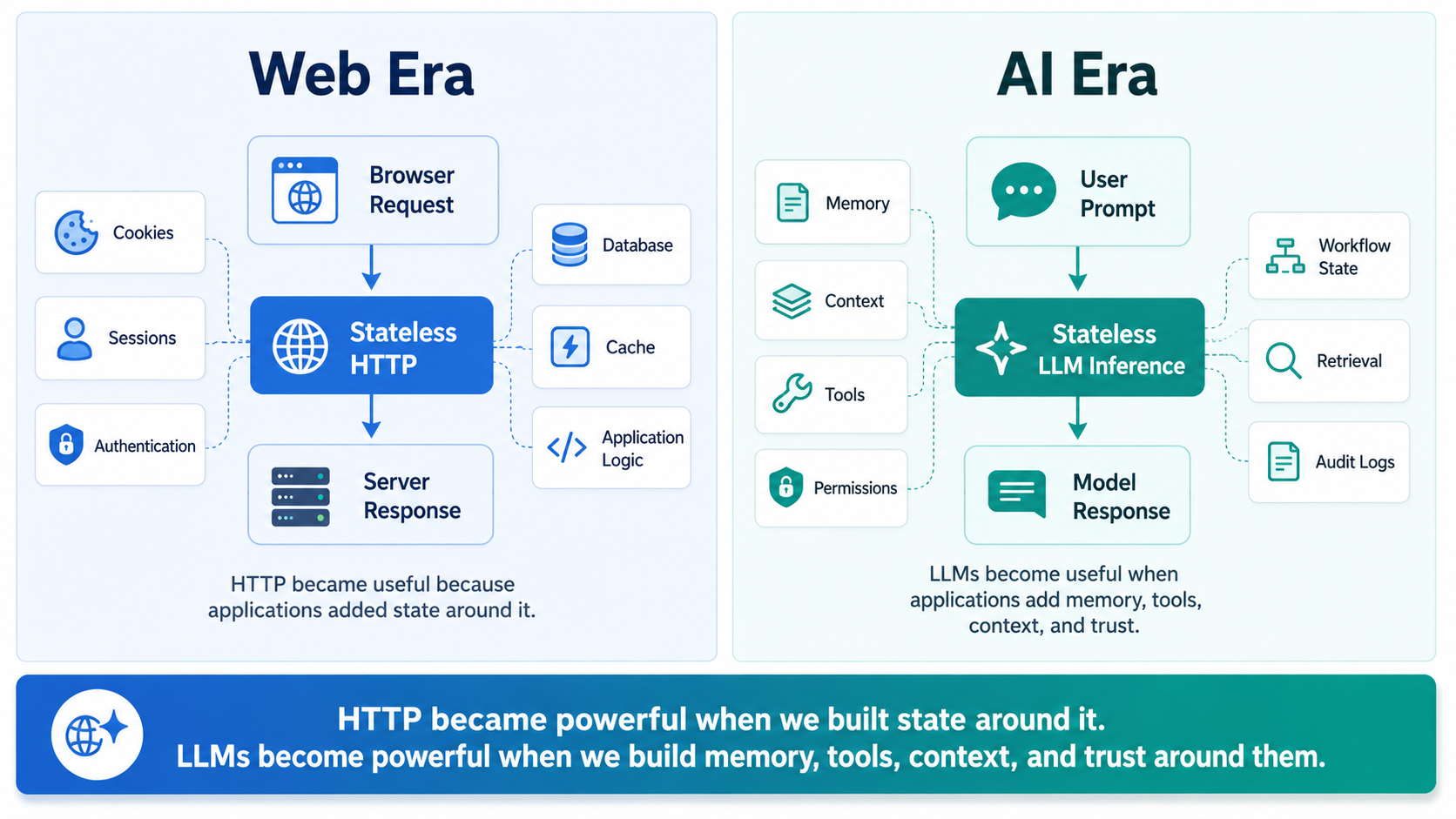 Web Era

Browser Request

Cookies

Sessions

Authentication

Stateless HTTP

Database

Cache

Application Logic

Server Response

HTTP became useful because applications added state around it.

AI Era

User Prompt

Memory

Context

Tools

Permissions

Stateless LLM Inference

Workflow State

Retrieval

Audit Logs

Model Response

LLMs become useful when applications add memory, tools, context, and trust.

HTTP became powerful when we built state around it.
LLMs become powerful when we build memory, tools, context, and trust around them.